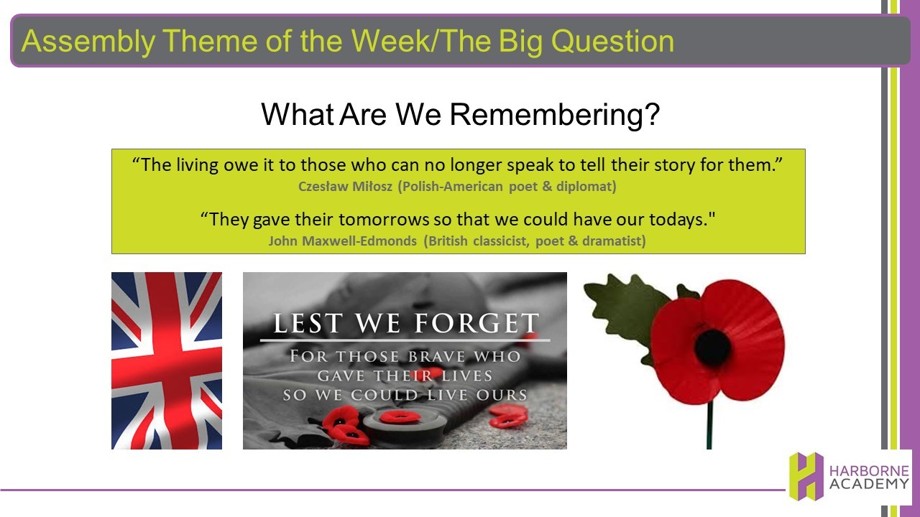 Assembly Theme of the Week/The Big Question

What Are We Remembering?

“The living owe it to those who can no longer speak to tell their story for them.”
Czesław Miłosz (Polish-American poet & diplomat)

“They gave their tomorrows so that we could have our todays."
John Maxwell-Edmonds (British classicist, poet & dramatist)

LEST WE FORGET
FOR THOSE BRAVE WHO GAVE THEIR LIVES SO WE COULD LIVE OURS

HARBORNE ACADEMY